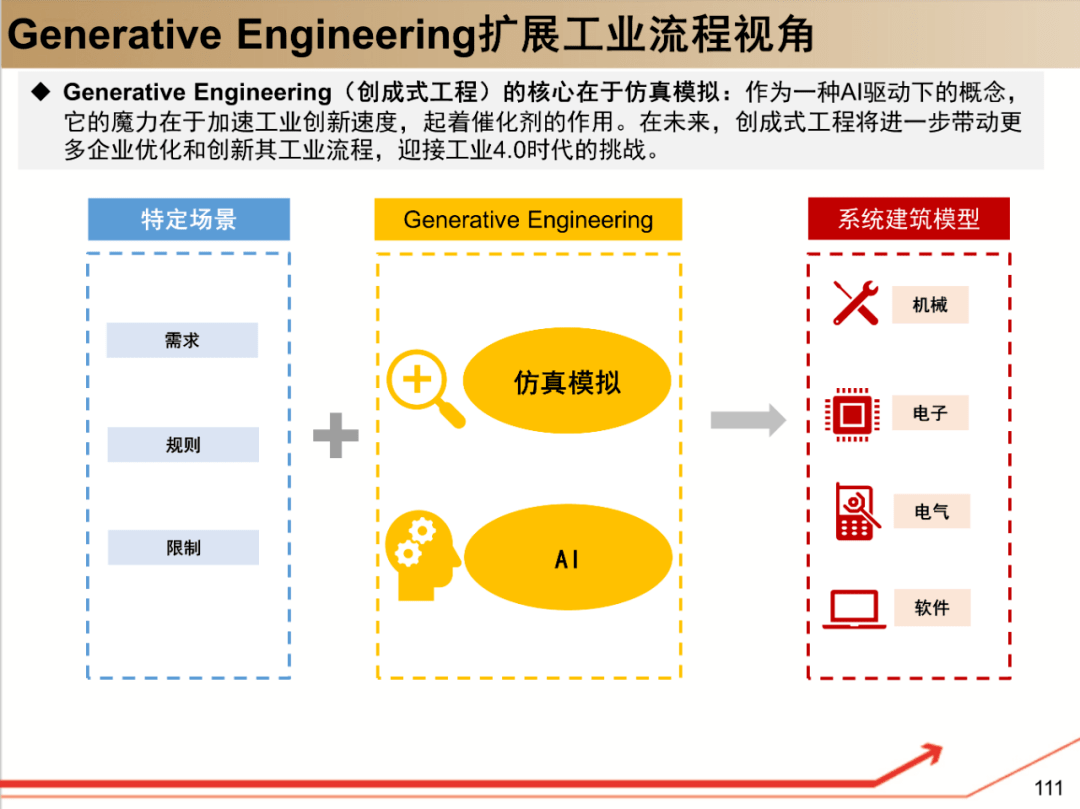 Generative Engineering扩展工业流程视角

◆ Generative Engineering（创成式工程）的核心在于仿真模拟：作为一种AI驱动下的概念，它的魔力在于加速工业创新速度，起着催化剂的作用。在未来，创成式工程将进一步带动更多企业优化和创新其工业流程，迎接工业4.0时代的挑战。

特定场景

需求

规则

限制

Generative Engineering

仿真模拟

AI

系统建筑模型

机械

电子

电气

软件

111